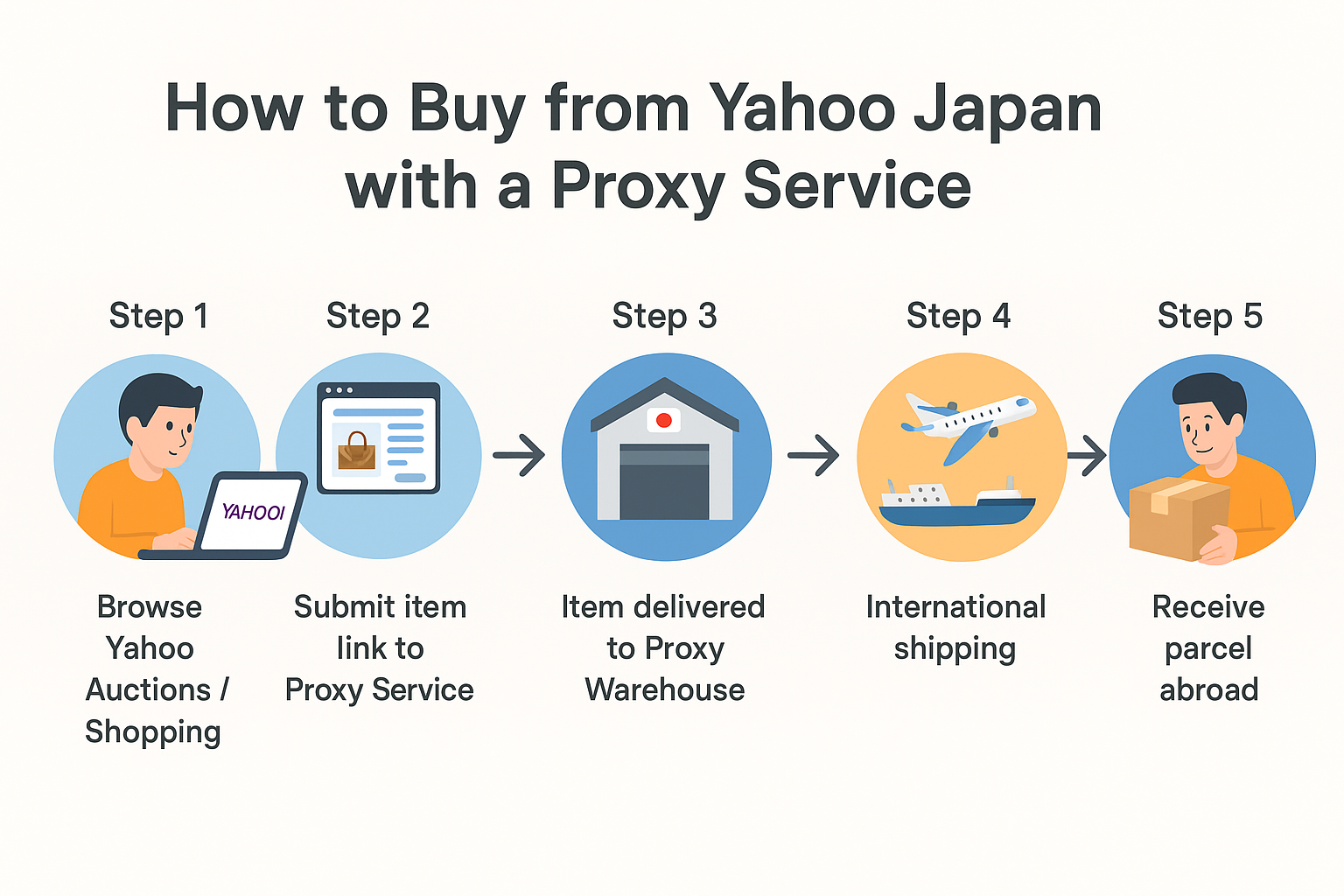 How to Buy from Yahoo Japan with a Proxy Service

Step 1

YAHOO!

Browse Yahoo Auctions / Shopping

Step 2

Submit item link to Proxy Service

Step 3

Item delivered to Proxy Warehouse

Step 4

International shipping

Step 5

Receive parcel abroad